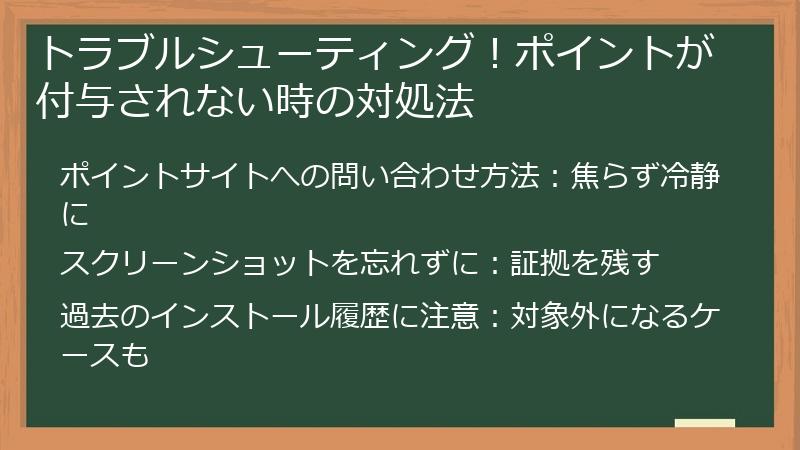 トラブルシューティング！ポイントが付与されない時の対処法

ポイントサイトへの問い合わせ方法：焦らず冷静に

スクリーンショットを忘れずに：証拠を残す

過去のインストール履歴に注意：対象外になるケースも